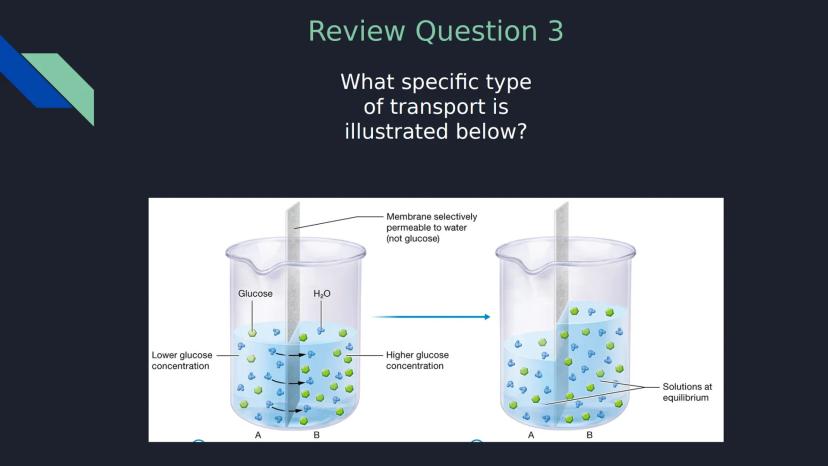 Review Question 3

What specific type of transport is illustrated below?

Membrane selectively permeable to water (not glucose)

Glucose

$H_2O$

Lower glucose concentration

Higher glucose concentration

A

B

Solutions at equilibrium

A

B